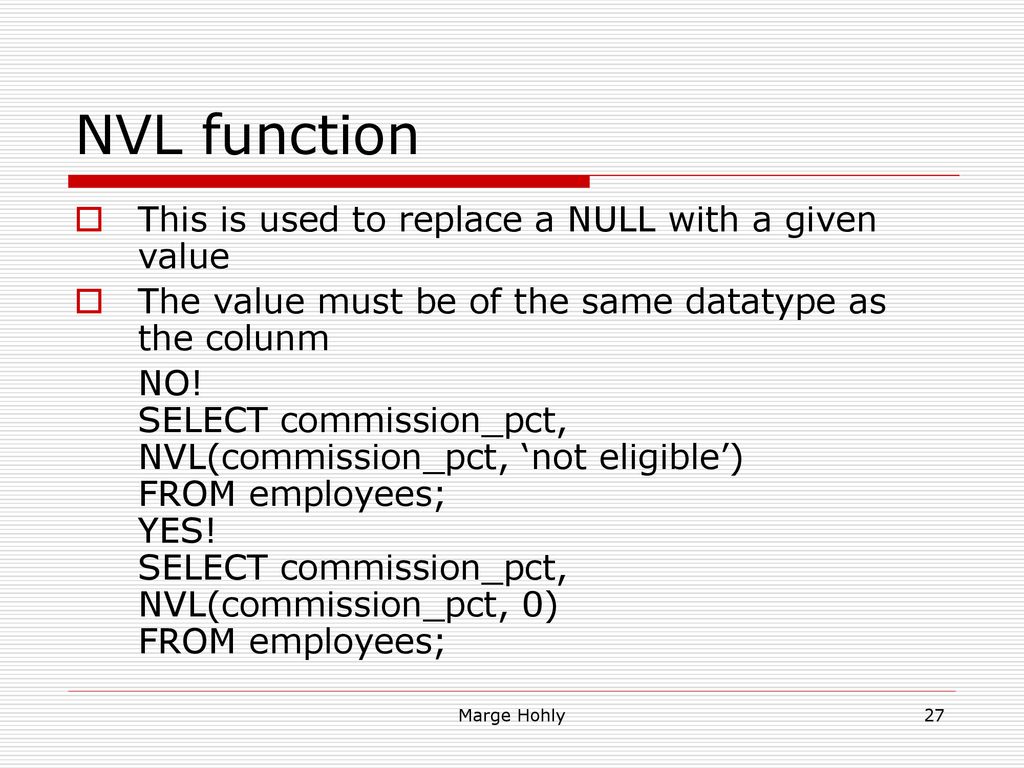 NVL function

This is used to replace a NULL with a given value

The value must be of the same datatype as the colunm

NO!
SELECT commission_pct,
NVL(commission_pct, ‘not eligible’)
FROM employees;
YES!
SELECT commission_pct,
NVL(commission_pct, 0)
FROM employees;

Marge Hohly

27